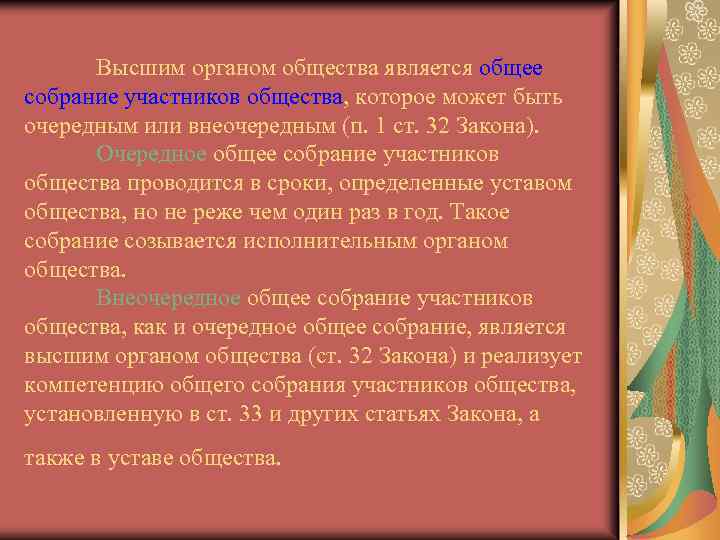 Высшим органом общества является общее собрание участников общества, которое может быть очередным или внеочередным (п. 1 ст. 32 Закона).

Очередное общее собрание участников общества проводится в сроки, определенные уставом общества, но не реже чем один раз в год. Такое собрание созывается исполнительным органом общества.

Внеочередное общее собрание участников общества, как и очередное общее собрание, является высшим органом общества (ст. 32 Закона) и реализует компетенцию общего собрания участников общества, установленную в ст. 33 и других статьях Закона, а также в уставе общества.